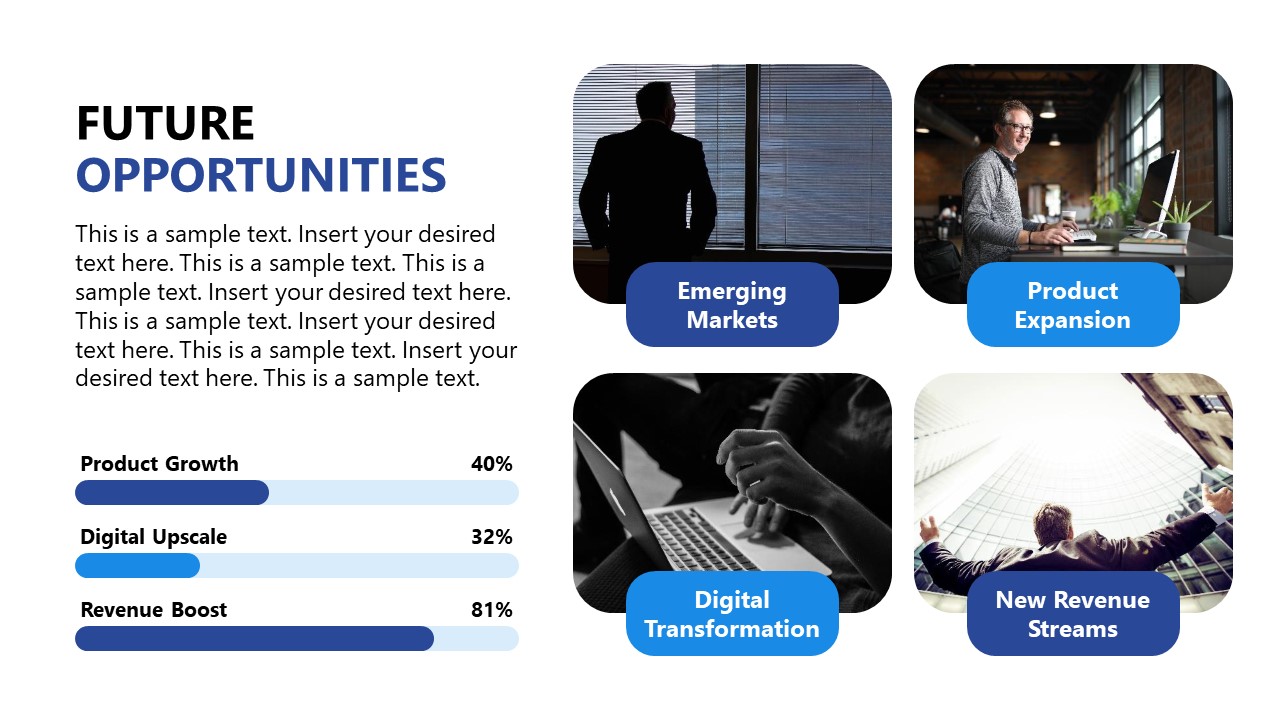 FUTURE
OPPORTUNITIES

This is a sample text. Insert your desired text here. This is a sample text. This is a sample text. Insert your desired text here. This is a sample text. Insert your desired text here. This is a sample text. Insert your desired text here. This is a sample text.

Product Growth 40%

Digital Upscale 32%

Revenue Boost 81%

Emerging Markets

Product Expansion

Digital Transformation

New Revenue Streams